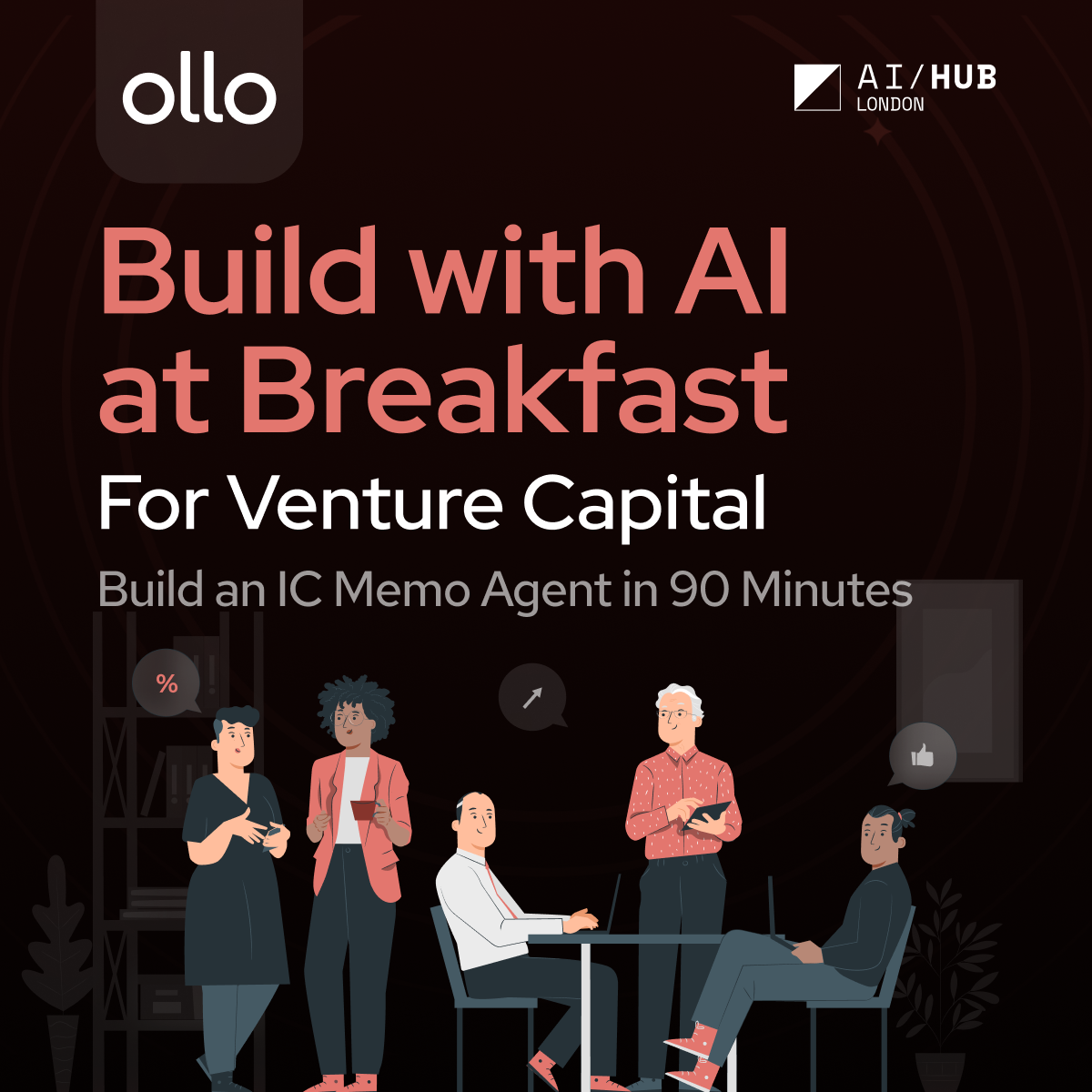 ollo

AI/HUB
LONDON

Build with AI at Breakfast

For Venture Capital

Build an IC Memo Agent in 90 Minutes

%